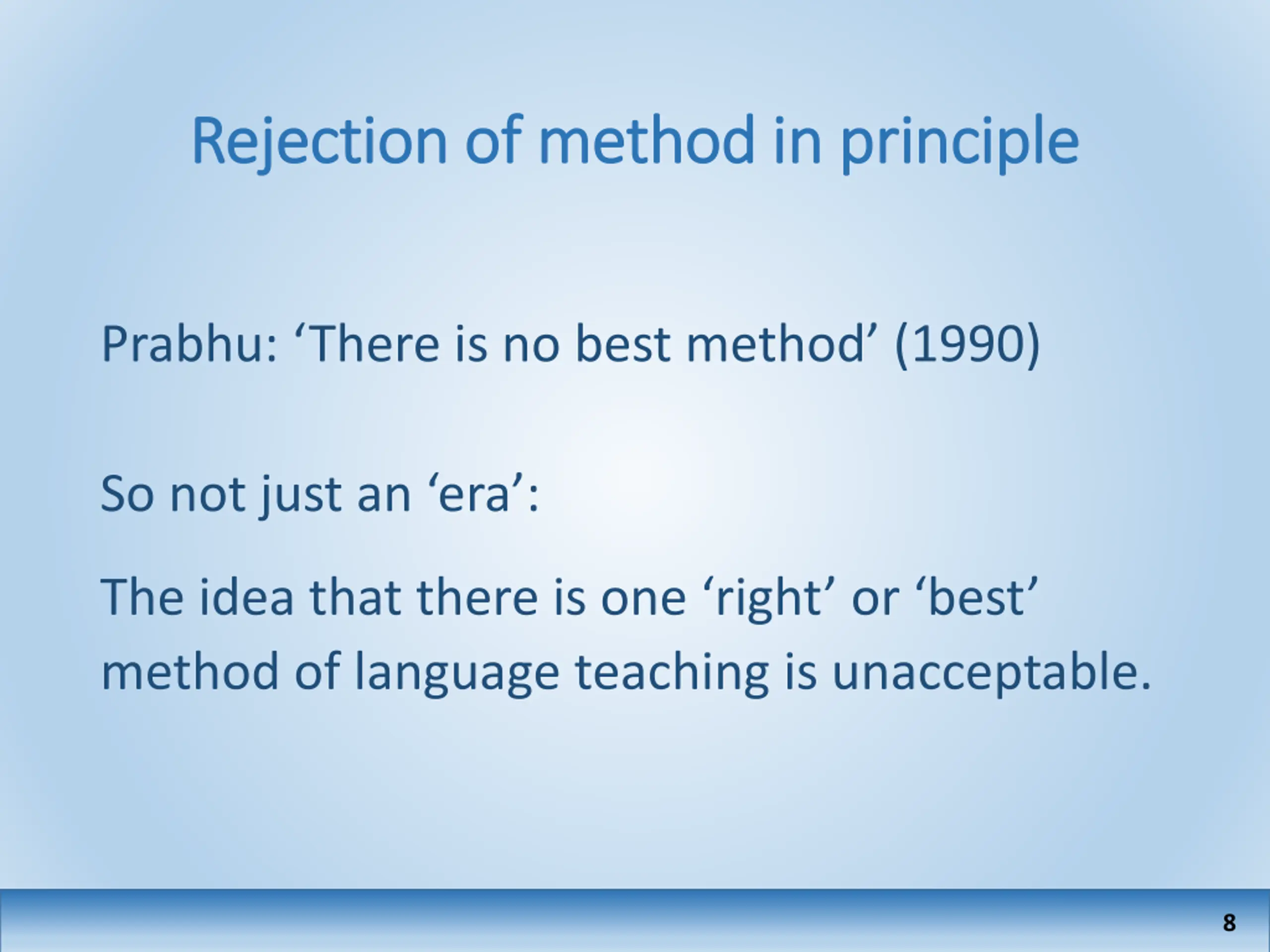 Rejection of method in principle

Prabhu: ‘There is no best method’ (1990)

So not just an ‘era’:

The idea that there is one ‘right’ or ‘best’ method of language teaching is unacceptable.

8